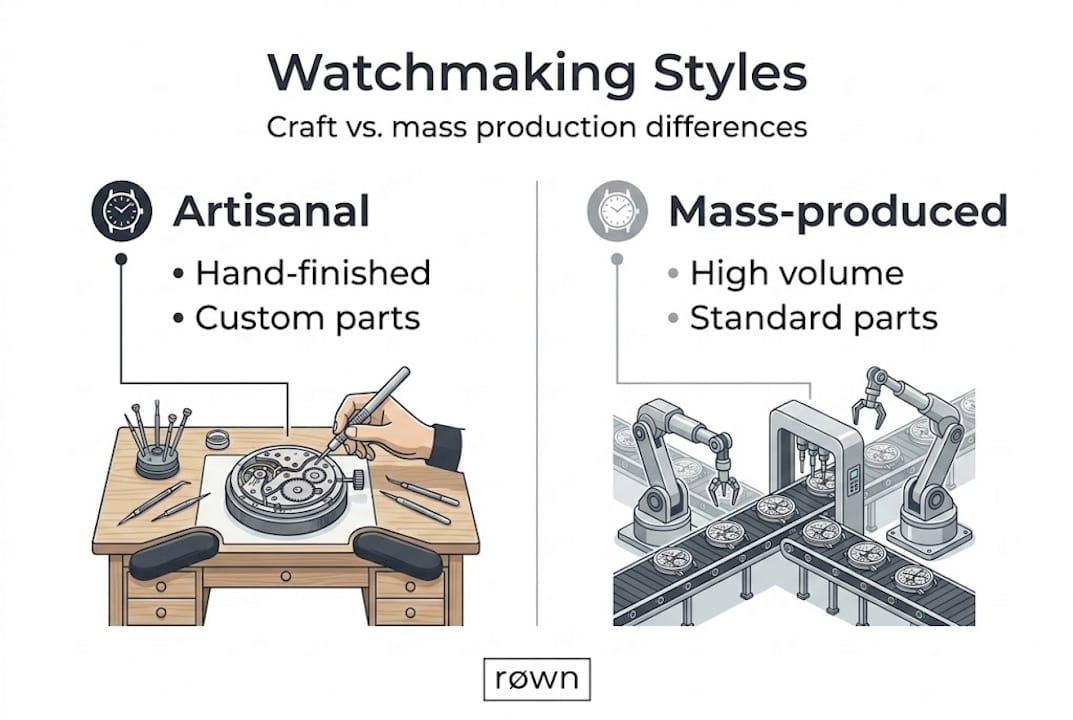 Watchmaking Styles

Craft vs. mass production differences

Artisanal

• Hand-finished
• Custom parts

Mass-produced

• High volume
• Standard parts

røwn